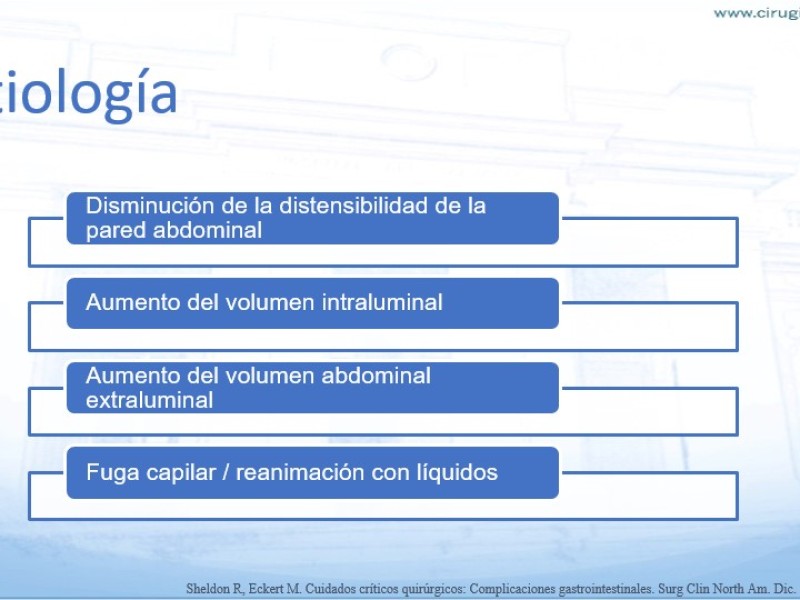 www.cirugi

tiología

Disminución de la distensibilidad de la pared abdominal

Aumento del volumen intraluminal

Aumento del volumen abdominal extraluminal

Fuga capilar / reanimación con líquidos

Sheldon R, Eckert M. Cuidados críticos quirúrgicos: Complicaciones gastrointestinales. Surg Clin North Am. Dic.